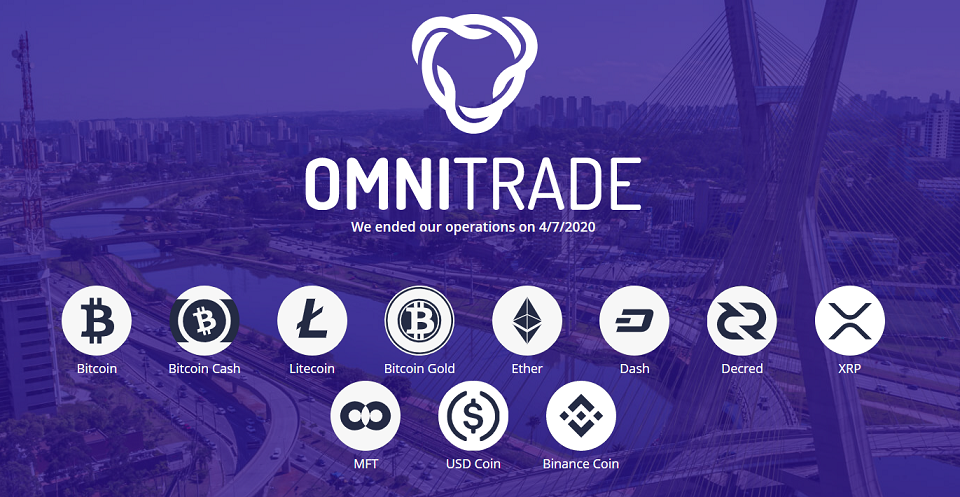 OMNITRADE

We ended our operations on 4/7/2020

Bitcoin
Bitcoin Cash
Litecoin
Bitcoin Gold
Ether
Dash
Decred
XRP
MFT
USD Coin
Binance Coin